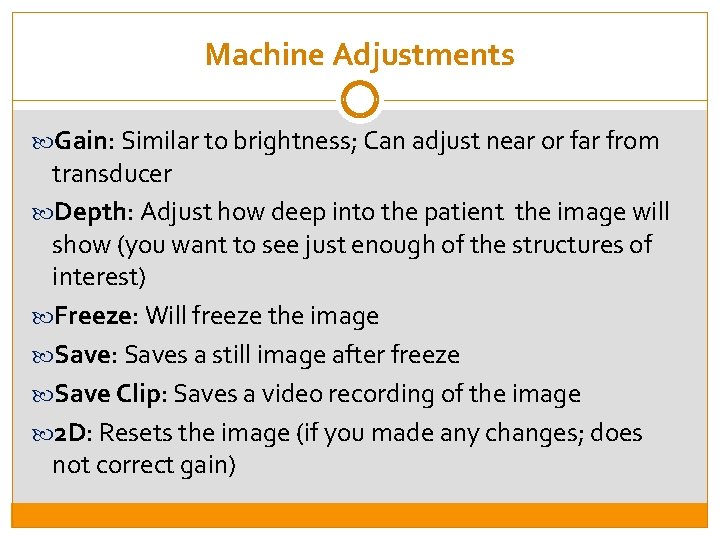 Machine Adjustments

Gain: Similar to brightness; Can adjust near or far from transducer

Depth: Adjust how deep into the patient the image will show (you want to see just enough of the structures of interest)

Freeze: Will freeze the image

Save: Saves a still image after freeze

Save Clip: Saves a video recording of the image

2D: Resets the image (if you made any changes; does not correct gain)